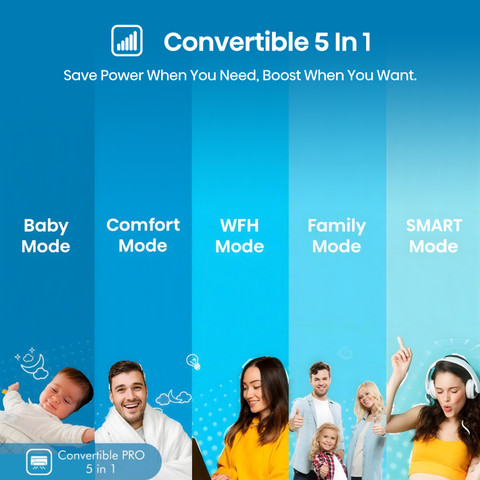 Convertible 5 In 1

Save Power When You Need, Boost When You Want.

Baby Mode

Comfort Mode

WFH Mode

Family Mode

SMART Mode

Convertible PRO 5 in 1